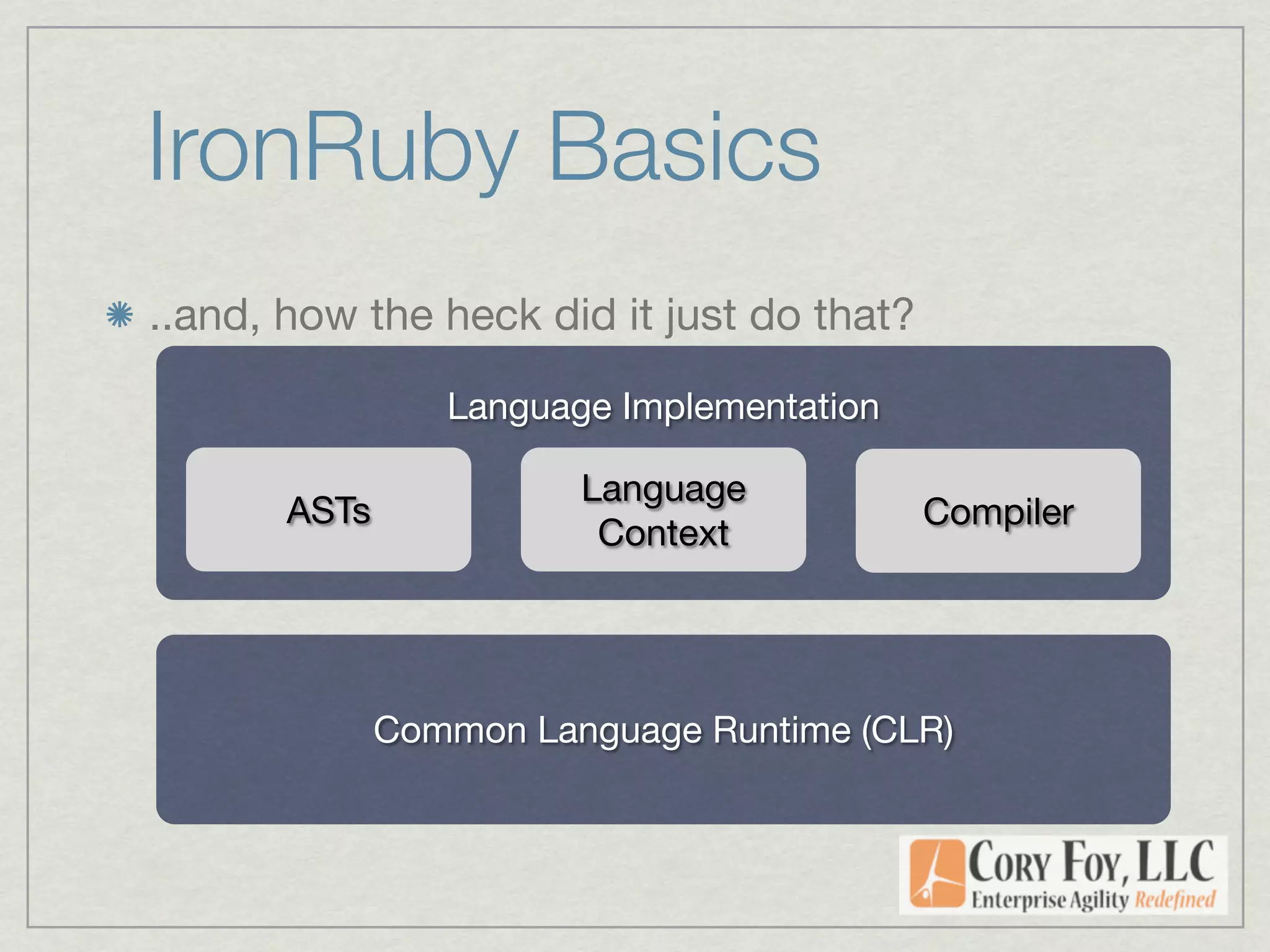 IronRuby Basics

..and, how the heck did it just do that?

Language Implementation

ASTs

Language Context

Compiler

Common Language Runtime (CLR)

CORY FOY, LLC
Enterprise Agility Redefined